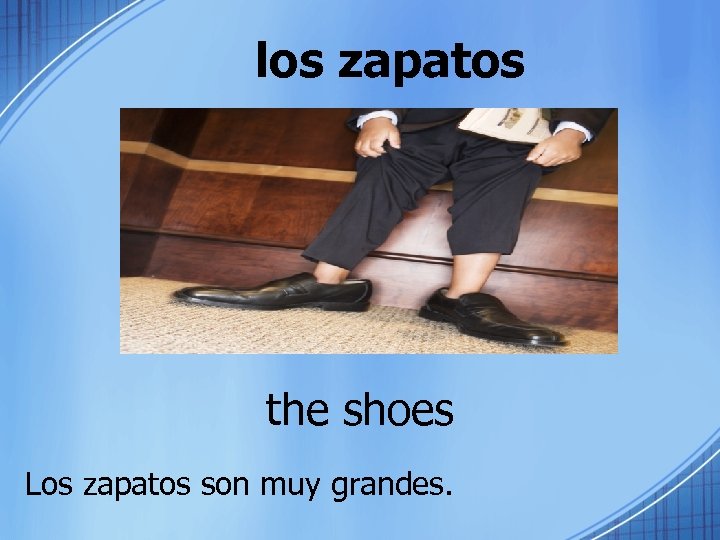 los zapatos

the shoes

Los zapatos son muy grandes.